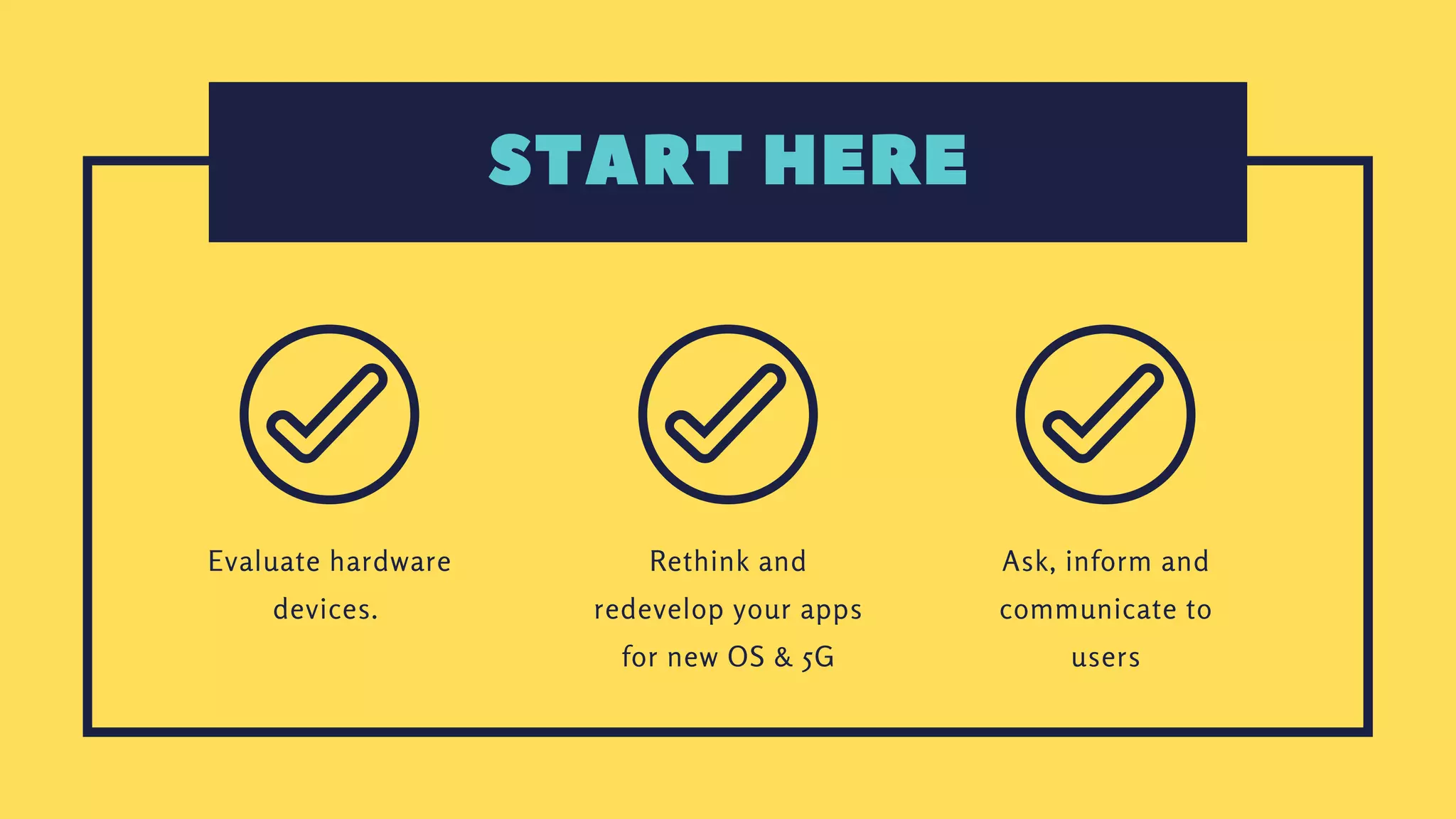 START HERE

Evaluate hardware devices.

Rethink and redevelop your apps for new OS & 5G

Ask, inform and communicate to users